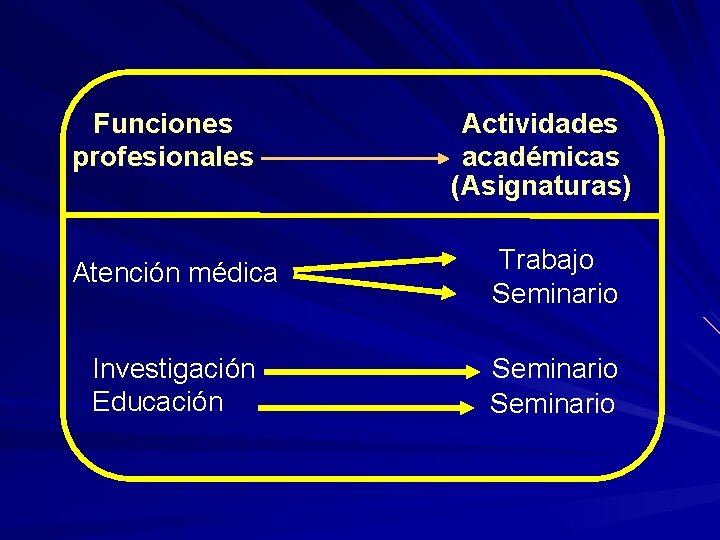 Funciones profesionales

Actividades académicas (Asignaturas)

Atención médica

Trabajo
Seminario

Investigación

Seminario

Educación

Seminario